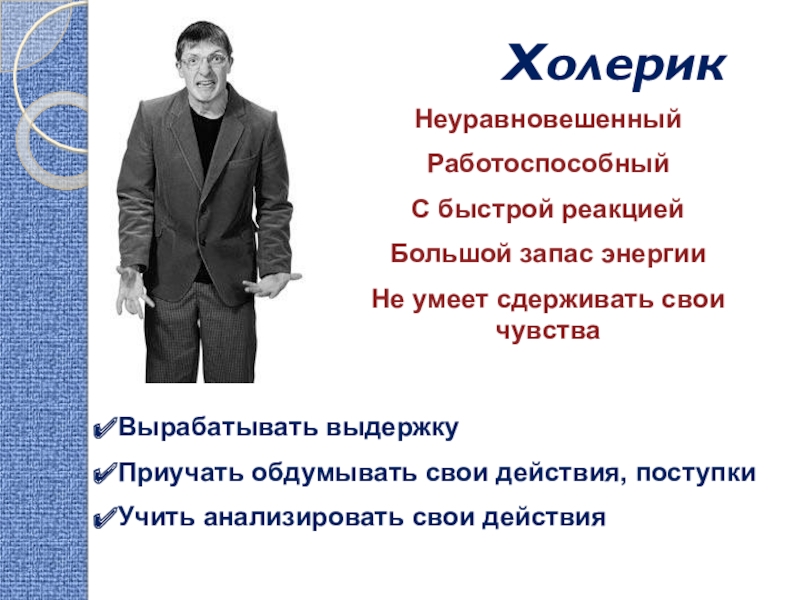 Холерик

Неуравновешенный

Работоспособный

С быстрой реакцией

Большой запас энергии

Не умеет сдерживать свои чувства

✔Вырабатывать выдержку

✔Приучать обдумывать свои действия, поступки

✔Учить анализировать свои действия